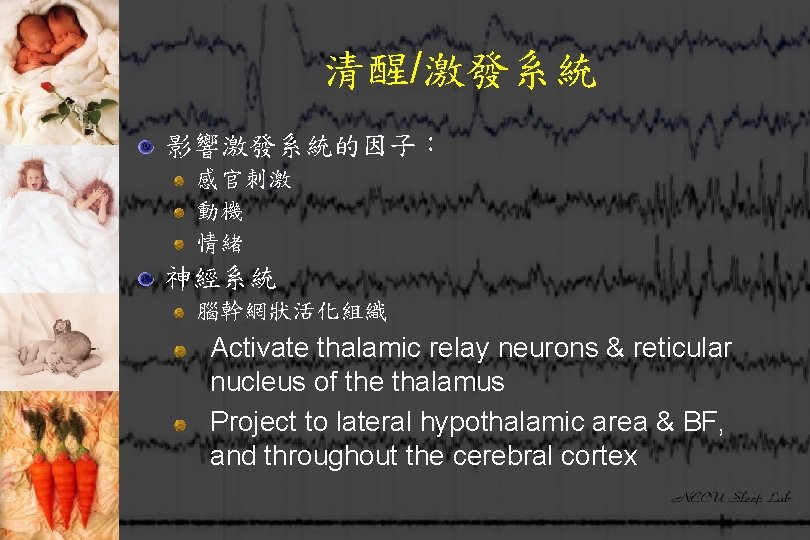 清醒/激發系統

影響激發系統的因子：

感官刺激

動機

情緒

神經系統

腦幹網狀活化組織

Activate thalamic relay neurons & reticular nucleus of the thalamus

Project to lateral hypothalamic area & BF, and throughout the cerebral cortex

NCCU Sleep Lab